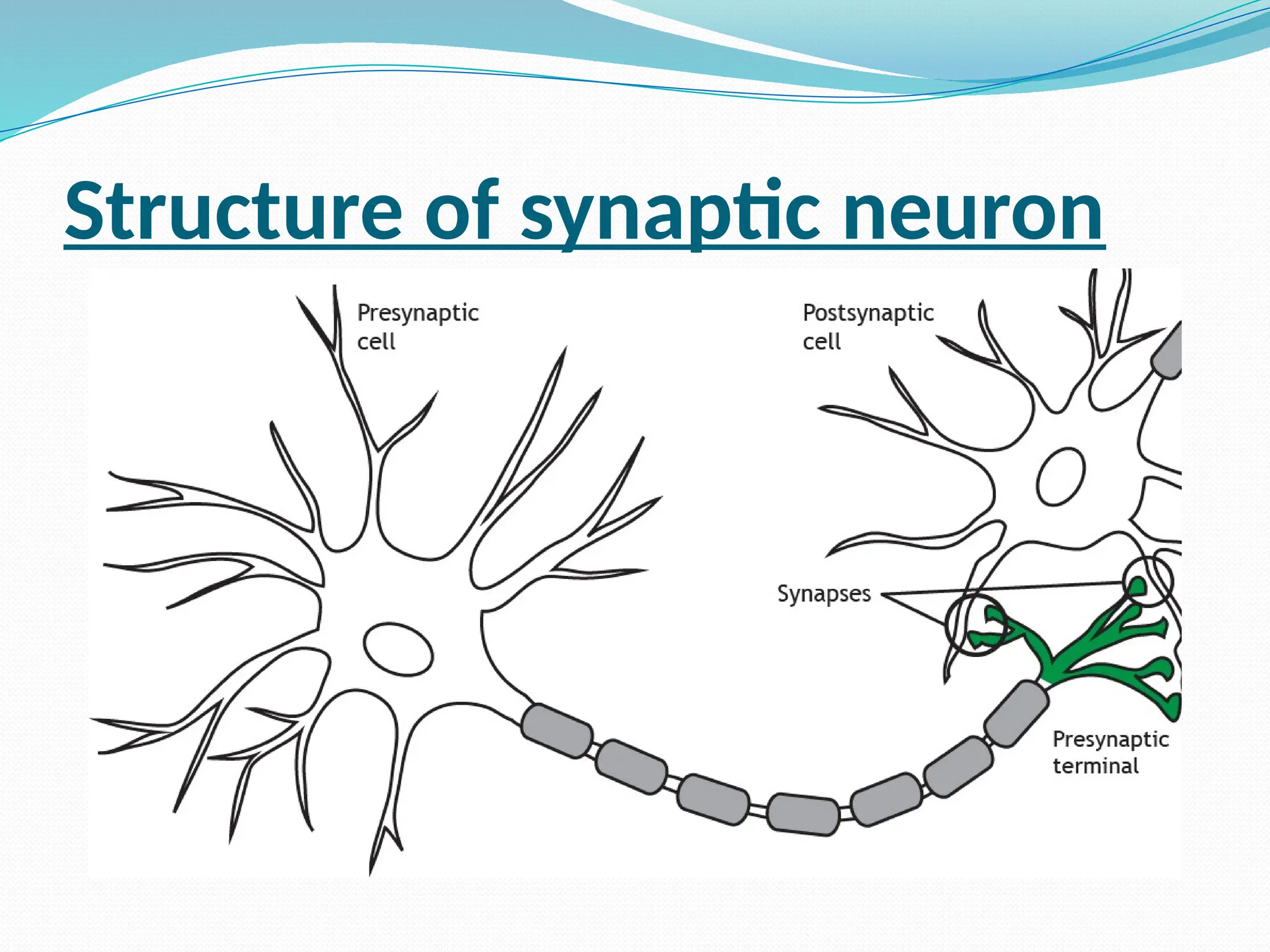 Structure of synaptic neuron

Presynaptic cell

Postsynaptic cell

Synapses

Presynaptic terminal